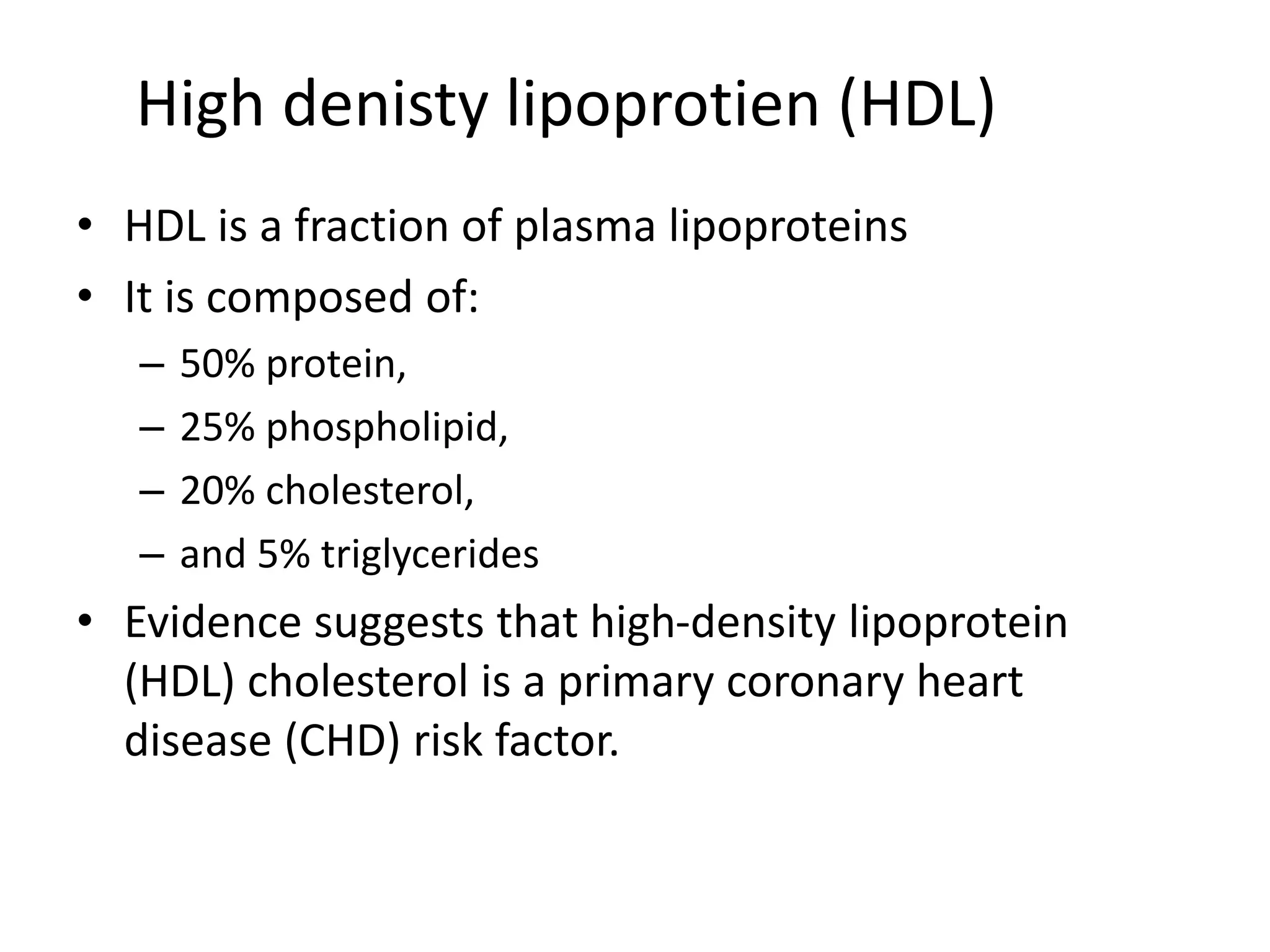 High denisty lipoprotien (HDL)

• HDL is a fraction of plasma lipoproteins
• It is composed of:
– 50% protein,
– 25% phospholipid,
– 20% cholesterol,
– and 5% triglycerides
• Evidence suggests that high-density lipoprotein (HDL) cholesterol is a primary coronary heart disease (CHD) risk factor.